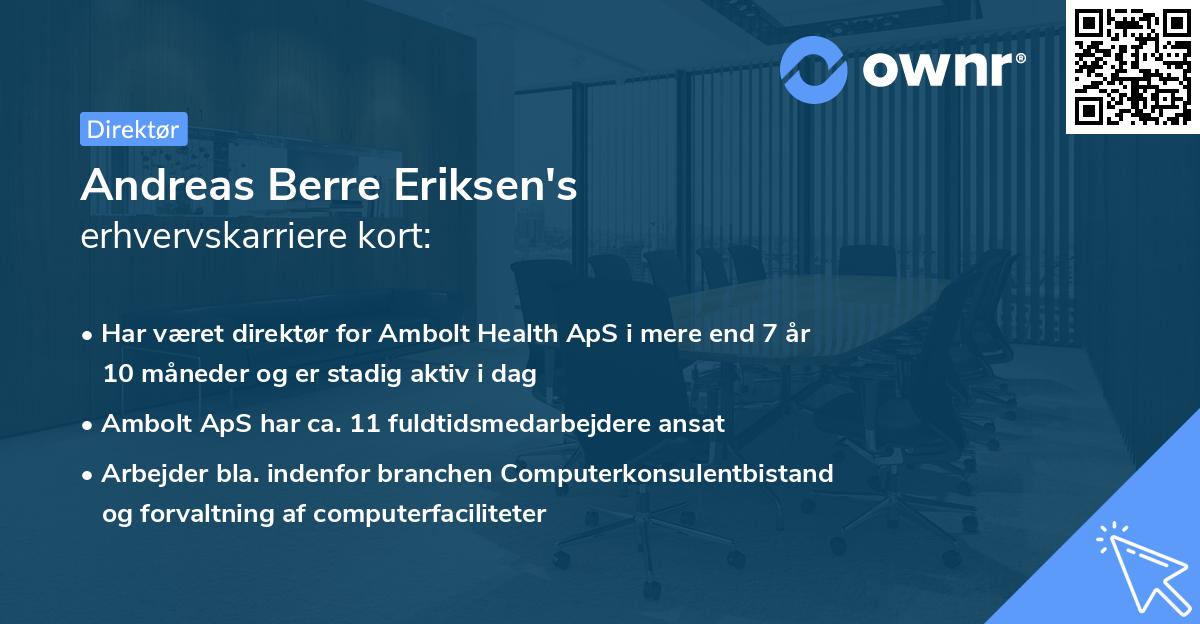 ownr®

Direktør

Andreas Berre Eriksen's
erhvervskarriere kort:

• Har været direktør for Ambolt Health ApS i mere end 7 år 10 måneder og er stadig aktiv i dag

• Ambolt ApS har ca. 11 fuldtidsmedarbejdere ansat

• Arbejder bla. indenfor branchen Computerkonsulentbistand og forvaltning af computerfaciliteter